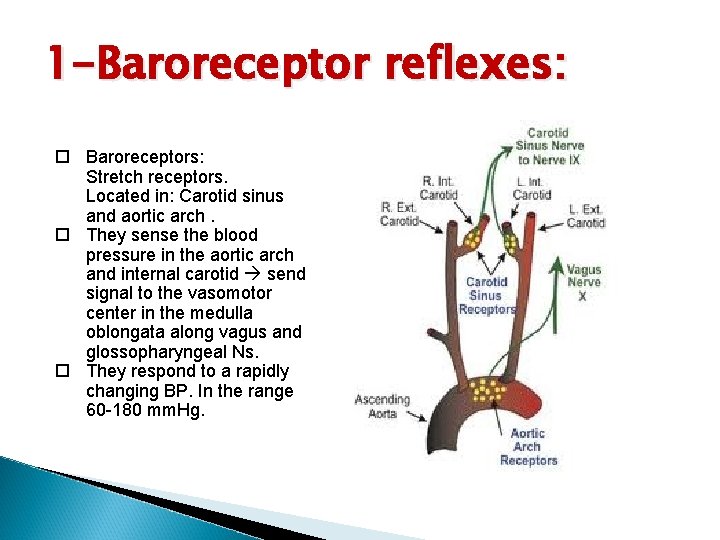 1-Baroreceptor reflexes:

☐ Baroreceptors:
Stretch receptors.
Located in: Carotid sinus and aortic arch .

☐ They sense the blood pressure in the aortic arch and internal carotid → send signal to the vasomotor center in the medulla oblongata along vagus and glossopharyngeal Ns.

☐ They respond to a rapidly changing BP. In the range 60-180 mmHg.

Carotid Sinus Nerve to Nerve IX

R. Int. Carotid

L. Int. Carotid

R. Ext. Carotid

L. Ext. Carotid

Carotid Sinus Receptors

Vagus Nerve X

Ascending Aorta

Aortic Arch Receptors